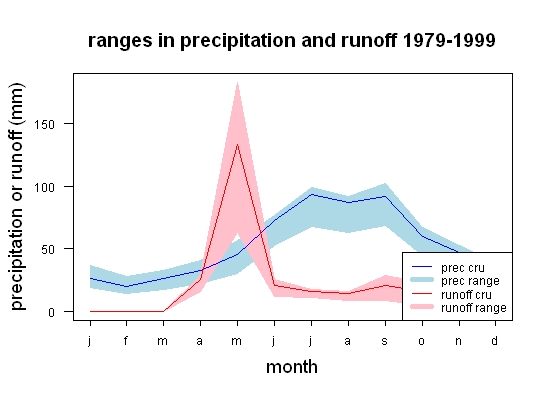 ranges in precipitation and runoff 1979-1999

precipitation or runoff (mm)

150

100

50

0

prec cru
prec range
runoff cru
runoff range

j f m a m j j a s o n d

month